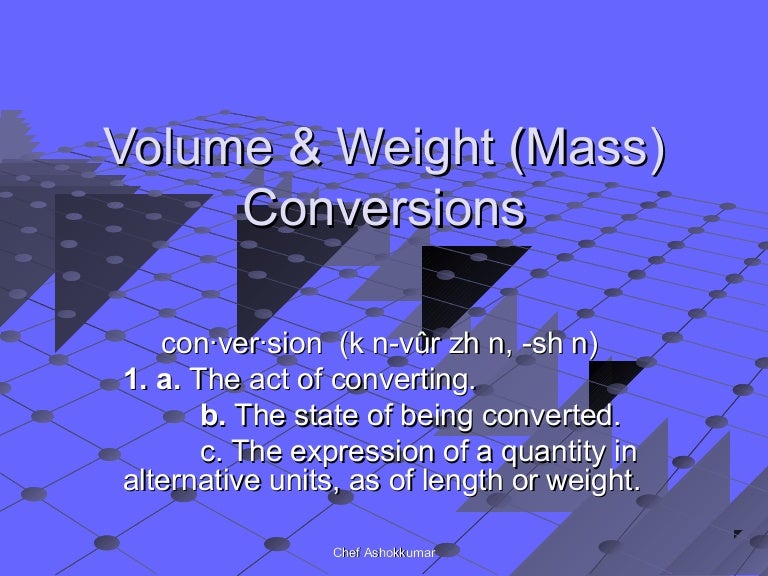 Volume & Weight (Mass) Conversions

con·ver·sion (k n-vûr zh n, -sh n)
1. a. The act of converting.
b. The state of being converted.
c. The expression of a quantity in alternative units, as of length or weight.

Chef Ashokkumar